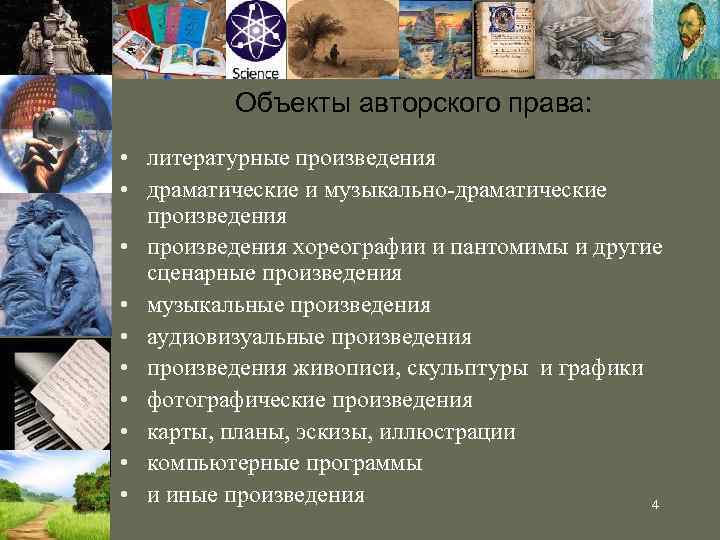 Science

Объекты авторского права:

• литературные произведения
• драматические и музыкально-драматические произведения
• произведения хореографии и пантомимы и другие сценарные произведения
• музыкальные произведения
• аудиовизуальные произведения
• произведения живописи, скульптуры и графики
• фотографические произведения
• карты, планы, эскизы, иллюстрации
• компьютерные программы
• и иные произведения

4